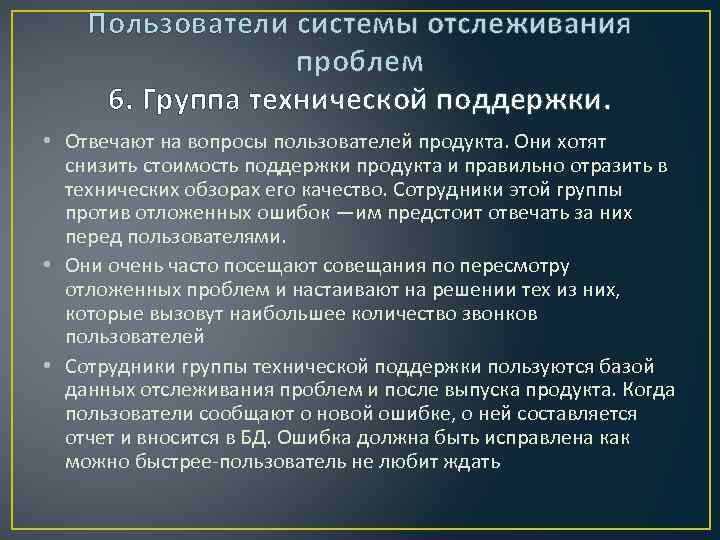 Пользователи системы отслеживания проблем
6. Группа технической поддержки.

• Отвечают на вопросы пользователей продукта. Они хотят снизить стоимость поддержки продукта и правильно отразить в технических обзорах его качество. Сотрудники этой группы против отложенных ошибок —им предстоит отвечать за них перед пользователями.

• Они очень часто посещают совещания по пересмотру отложенных проблем и настаивают на решении тех из них, которые вызовут наибольшее количество звонков пользователей

• Сотрудники группы технической поддержки пользуются базой данных отслеживания проблем и после выпуска продукта. Когда пользователи сообщают о новой ошибке, о ней составляется отчет и вносится в БД. Ошибка должна быть исправлена как можно быстрее-пользователь не любит ждать